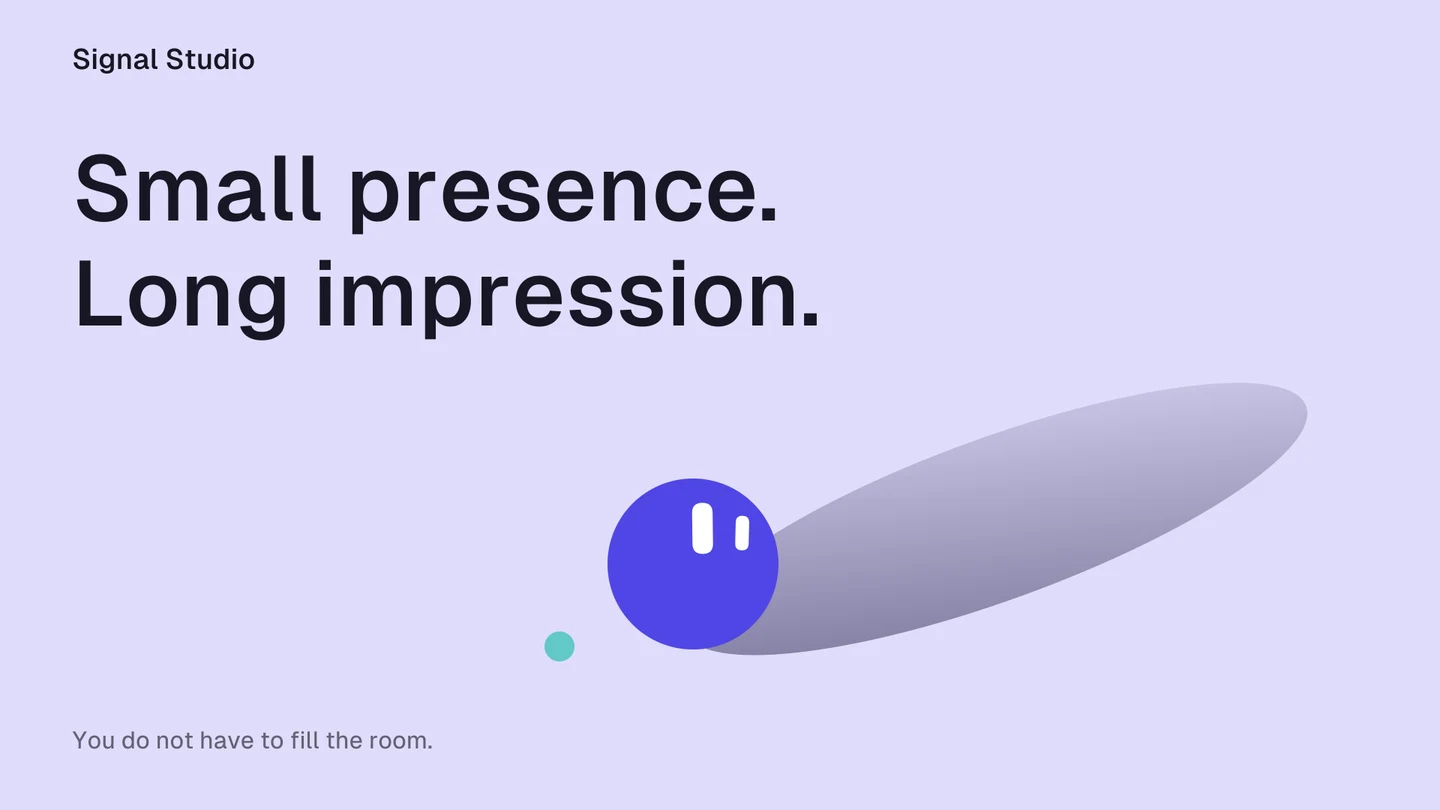 Signal Studio

Small presence.
Long impression.

You do not have to fill the room.